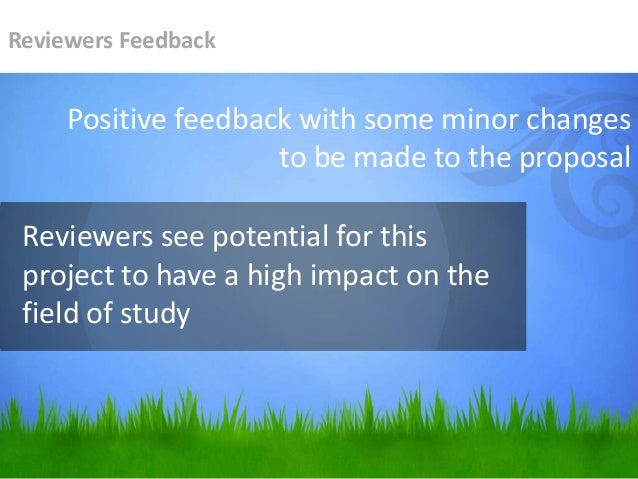 Reviewers Feedback

Positive feedback with some minor changes to be made to the proposal

Reviewers see potential for this project to have a high impact on the field of study